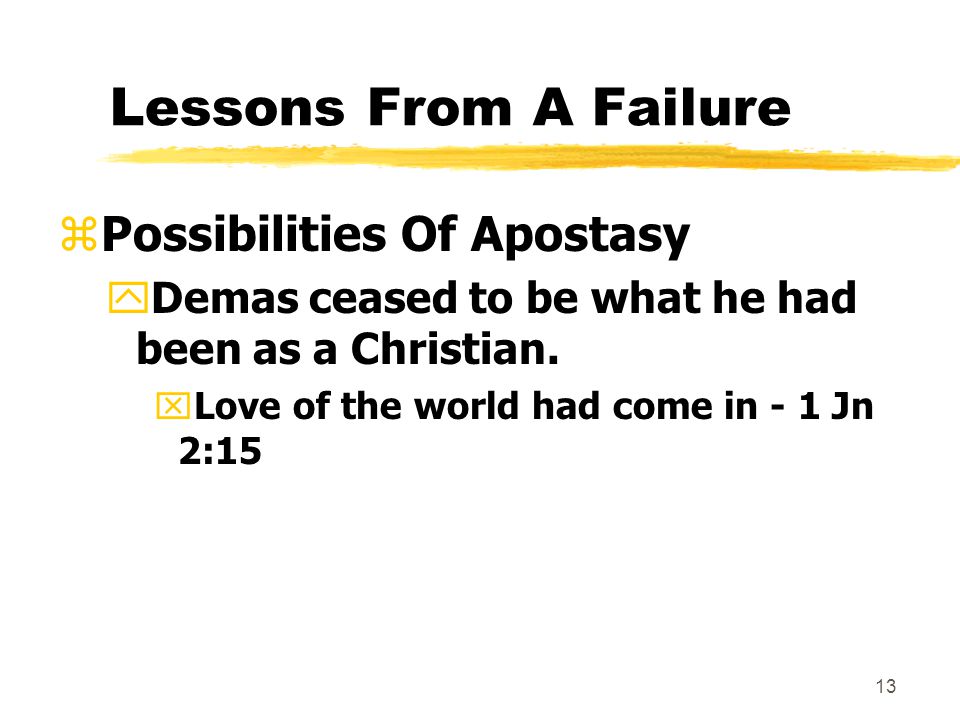 Lessons From A Failure

Possibilities Of Apostasy

Demas ceased to be what he had been as a Christian.

Love of the world had come in - 1 Jn 2:15

13